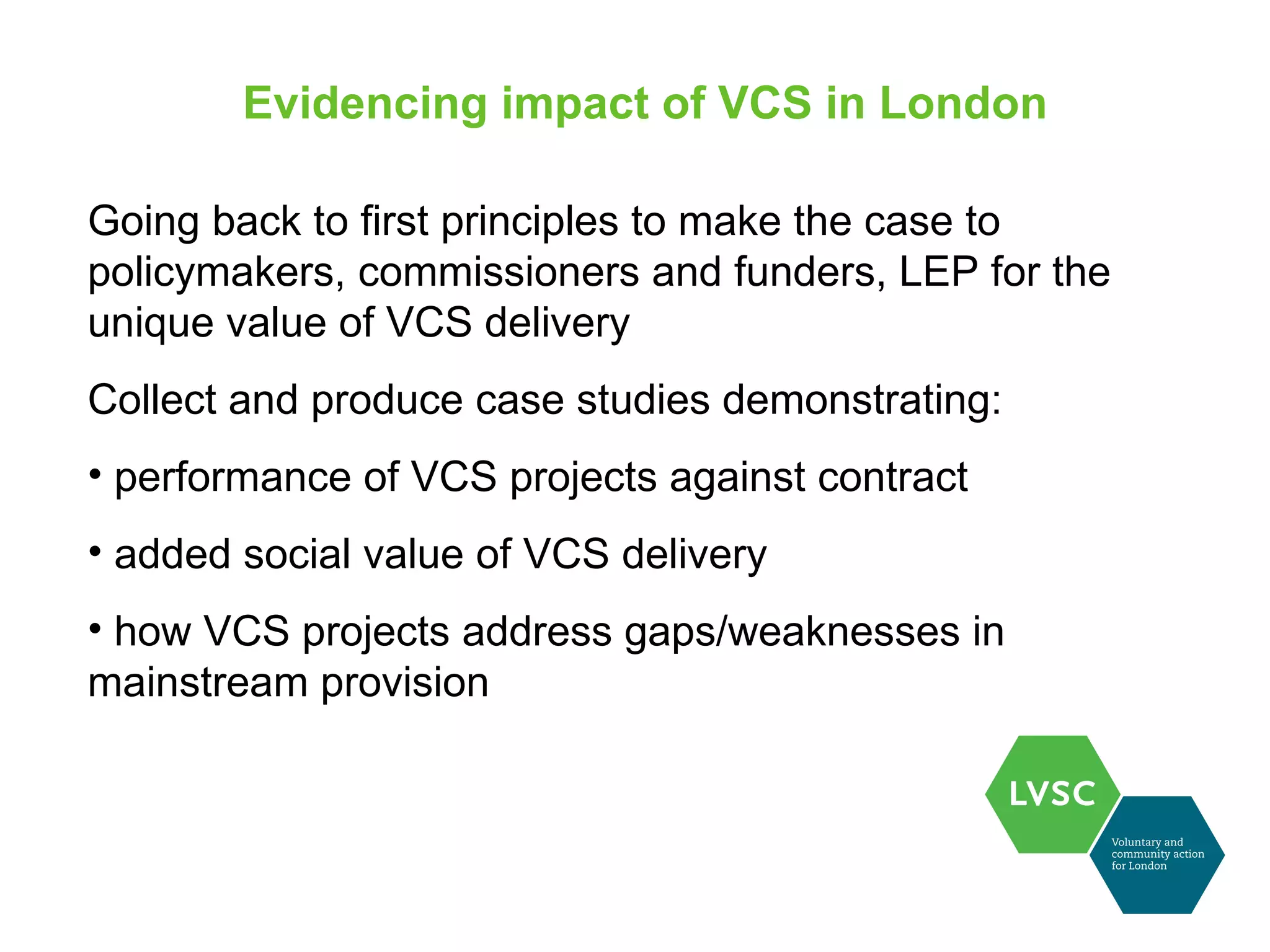 Evidencing impact of VCS in London

Going back to first principles to make the case to policymakers, commissioners and funders, LEP for the unique value of VCS delivery

Collect and produce case studies demonstrating:

• performance of VCS projects against contract

• added social value of VCS delivery

• how VCS projects address gaps/weaknesses in mainstream provision

LVSC

Voluntary and community action for London